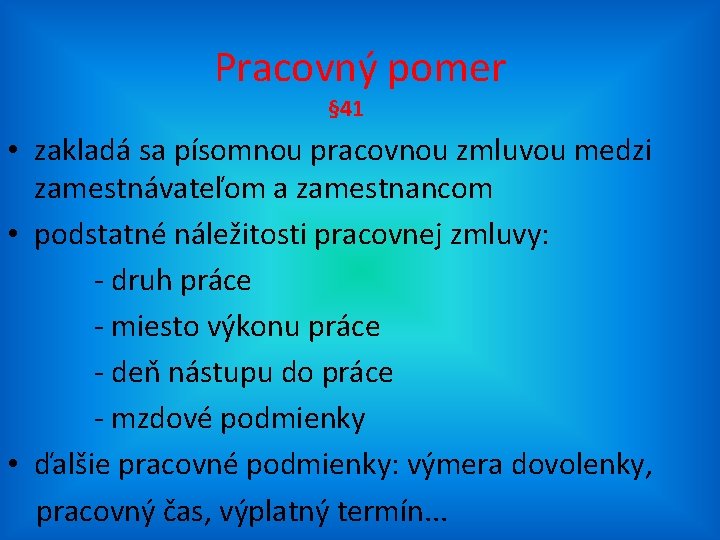 Pracovný pomer
§41

• zakladá sa písomnou pracovnou zmluvou medzi zamestnávateľom a zamestnancom
• podstatné náležitosti pracovnej zmluvy:
- druh práce
- miesto výkonu práce
- deň nástupu do práce
- mzdové podmienky
• ďalšie pracovné podmienky: výmera dovolenky, pracovný čas, výplatný termín...